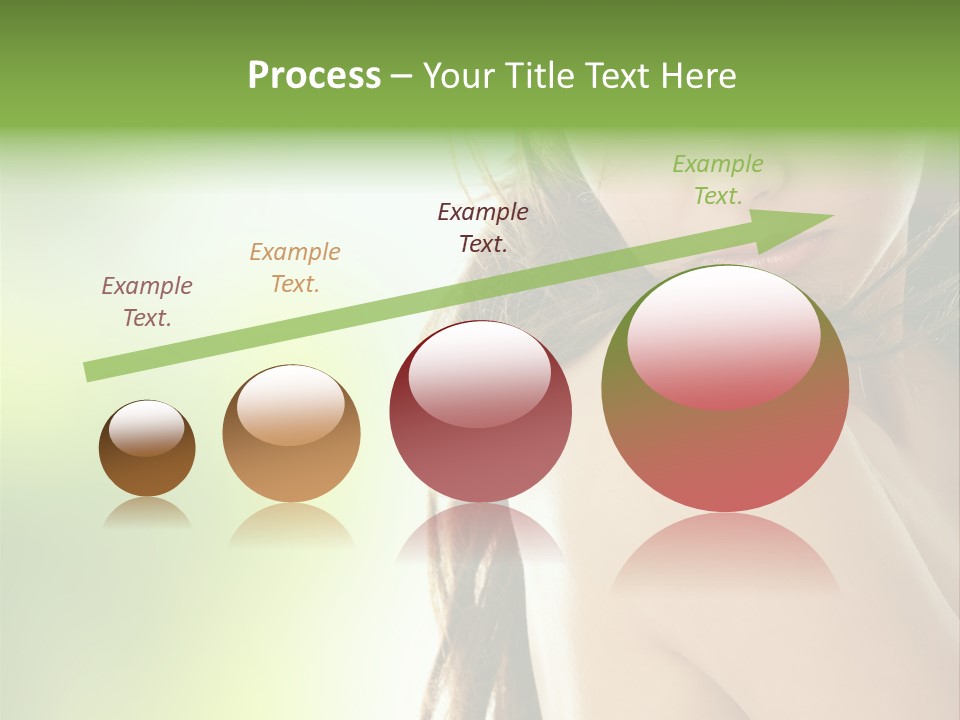 Process – Your Title Text Here

Example Text.

Example Text.

Example Text.

Example Text.